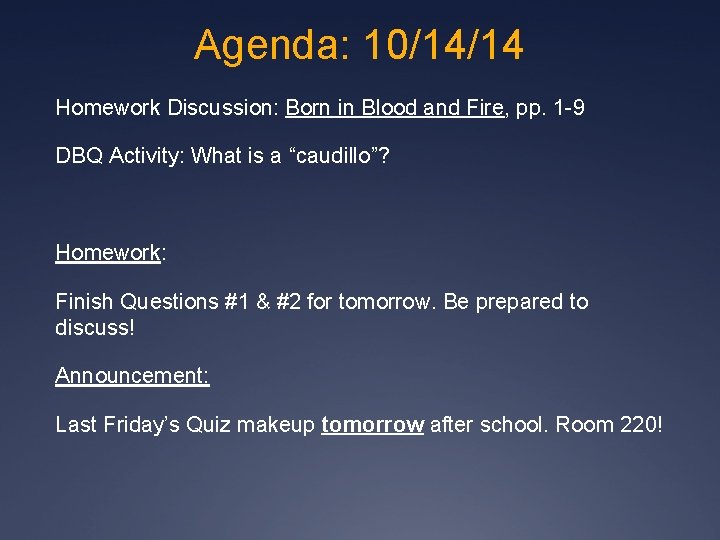 Agenda: 10/14/14

Homework Discussion: Born in Blood and Fire, pp. 1-9

DBQ Activity: What is a “caudillo”?

Homework:

Finish Questions #1 & #2 for tomorrow. Be prepared to discuss!

Announcement:

Last Friday’s Quiz makeup tomorrow after school. Room 220!